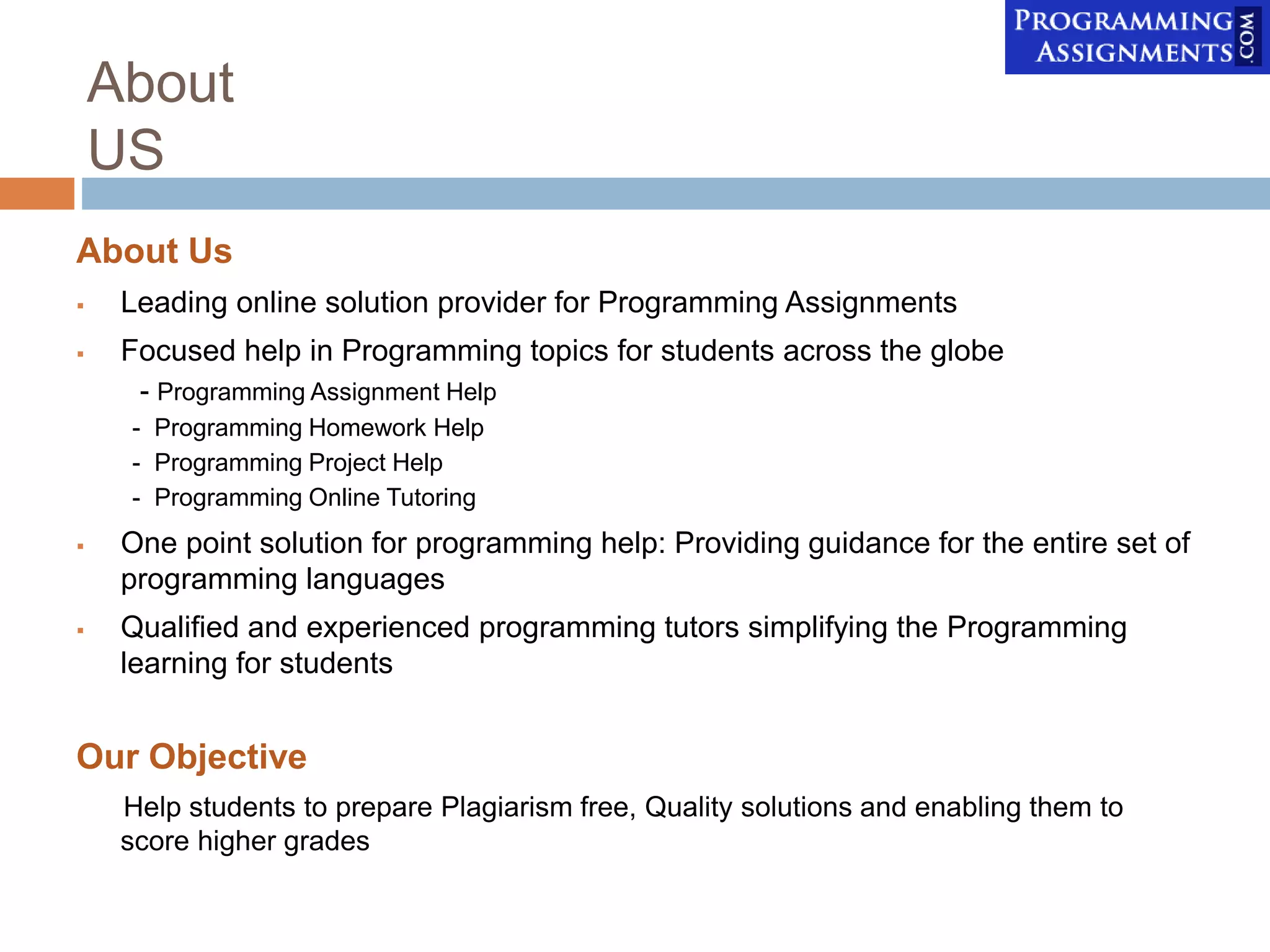 PROGRAMMING ASSIGNMENTS .COM

About US

About Us

▪ Leading online solution provider for Programming Assignments

▪ Focused help in Programming topics for students across the globe
- Programming Assignment Help
- Programming Homework Help
- Programming Project Help
- Programming Online Tutoring

▪ One point solution for programming help: Providing guidance for the entire set of programming languages

▪ Qualified and experienced programming tutors simplifying the Programming learning for students

Our Objective

Help students to prepare Plagiarism free, Quality solutions and enabling them to score higher grades